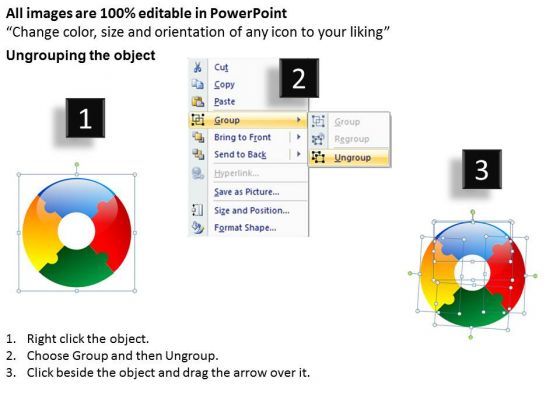 All images are 100% editable in PowerPoint
“Change color, size and orientation of any icon to your liking”

Ungrouping the object

1

2

Cut
Copy
Paste
Group
Bring to Front
Send to Back
Hyperlink...
Save as Picture...
Size and Position...
Format Shape...

Group
Regroup
Ungroup

3

1. Right click the object.
2. Choose Group and then Ungroup.
3. Click beside the object and drag the arrow over it.